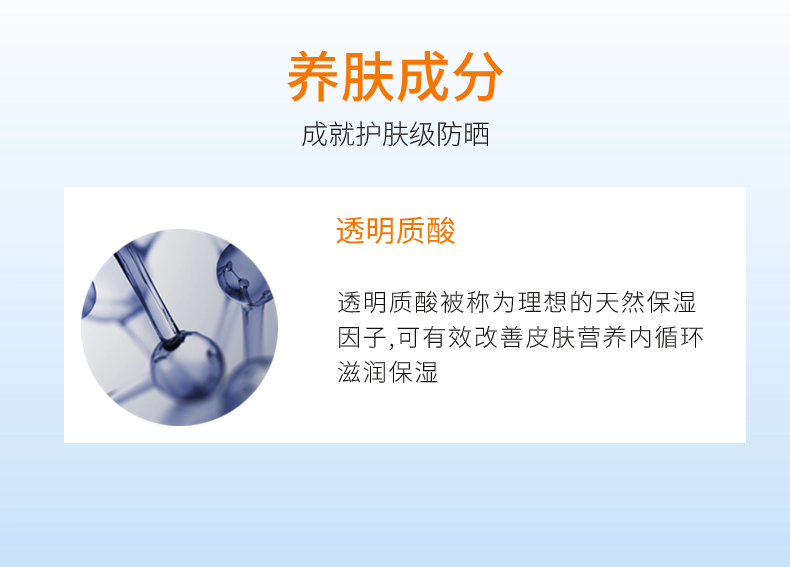 养肤成分

成就护肤级防晒

透明质酸

透明质酸被称为理想的天然保湿因子,可有效改善皮肤营养内循环滋润保湿